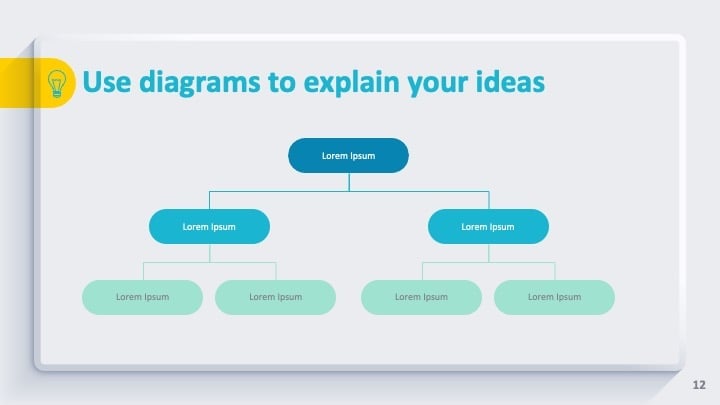 Use diagrams to explain your ideas

Lorem Ipsum

Lorem Ipsum

Lorem Ipsum

Lorem Ipsum

Lorem Ipsum

Lorem Ipsum

Lorem Ipsum

12